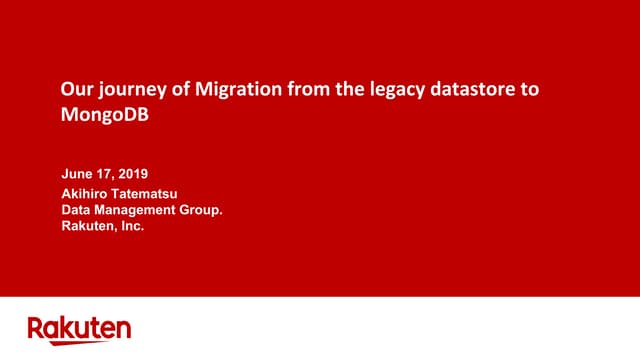 Our journey of Migration from the legacy datastore to MongoDB

June 17, 2019
Akihiro Tatematsu
Data Management Group.
Rakuten, Inc.

Rakuten